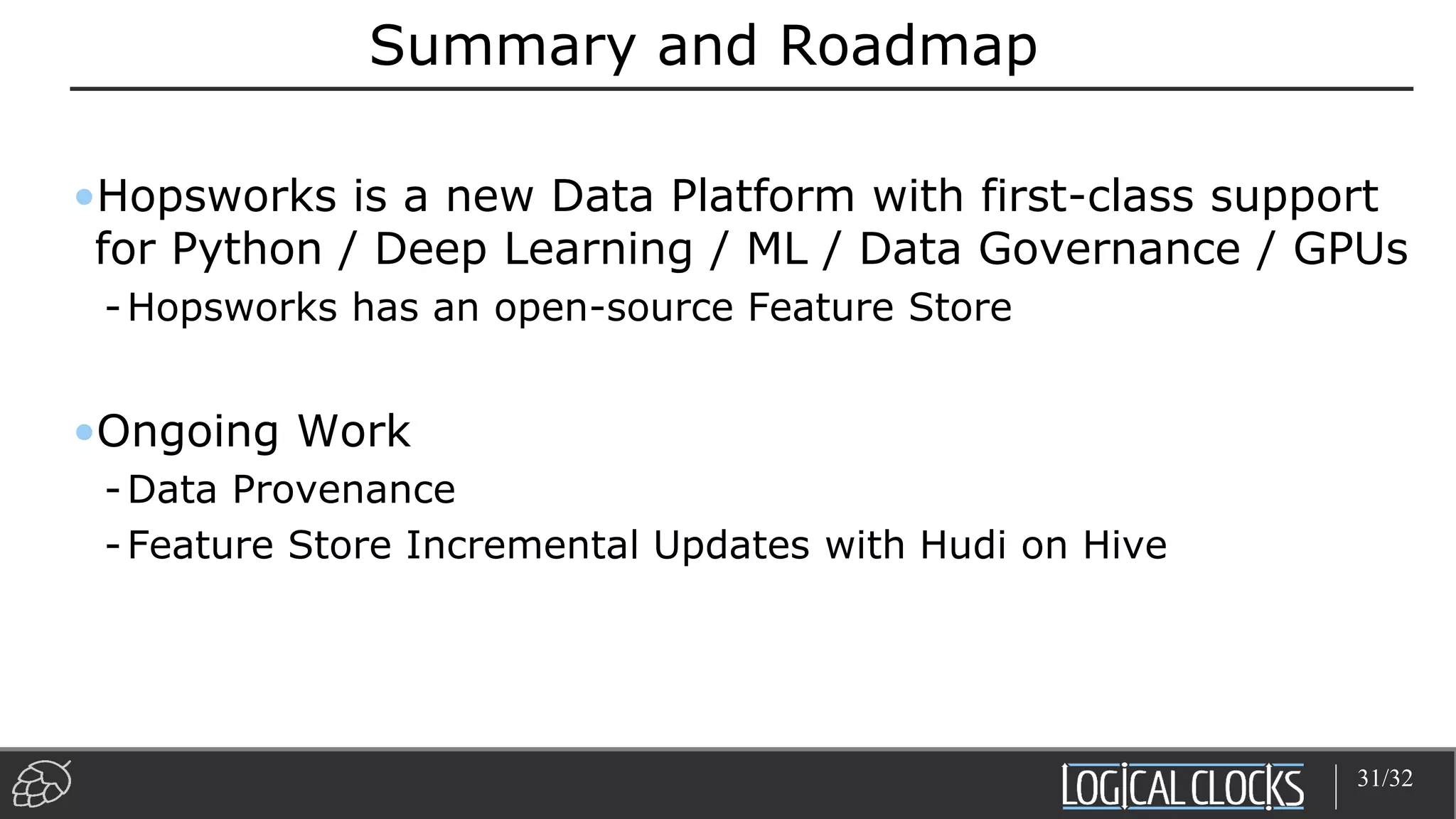 Summary and Roadmap

•Hopsworks is a new Data Platform with first-class support for Python / Deep Learning / ML / Data Governance / GPUs

-Hopsworks has an open-source Feature Store

•Ongoing Work

-Data Provenance

-Feature Store Incremental Updates with Hudi on Hive

LOGICAL CLOCKS

31/32